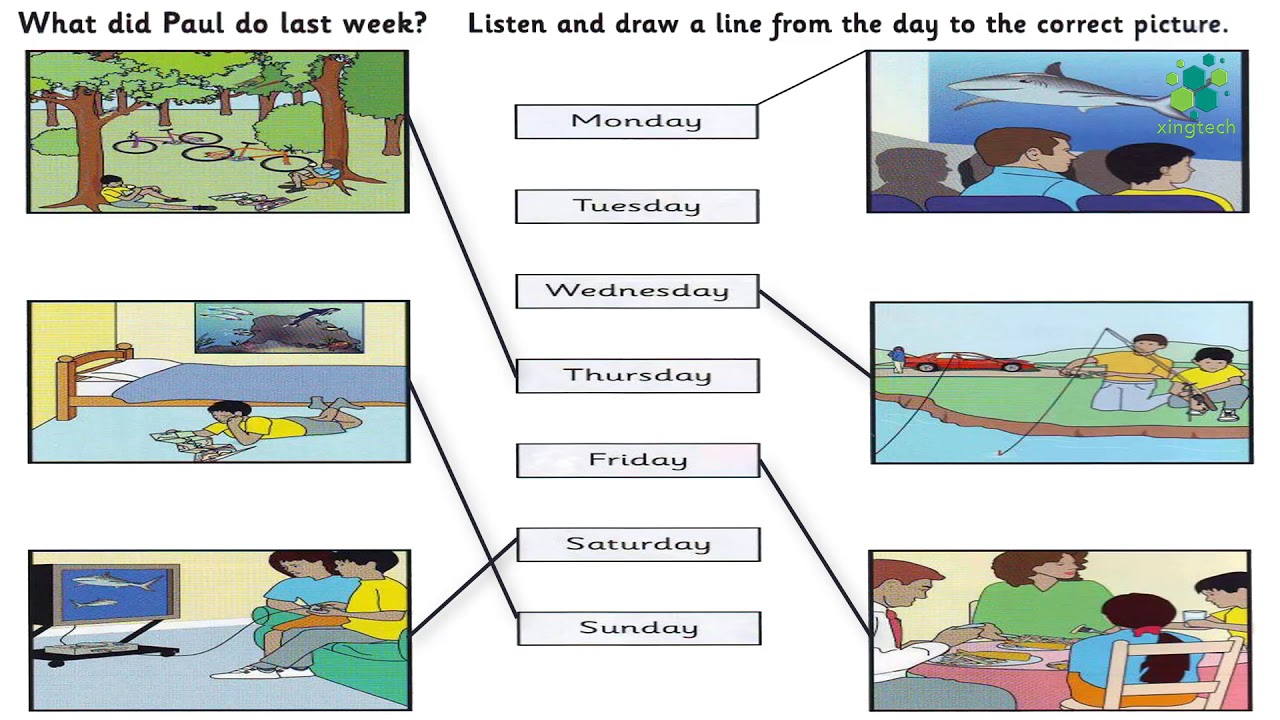 What did Paul do last week?     Listen and draw a line from the day to the correct picture.

Monday

Tuesday

Wednesday

Thursday

Friday

Saturday

Sunday

xingtech